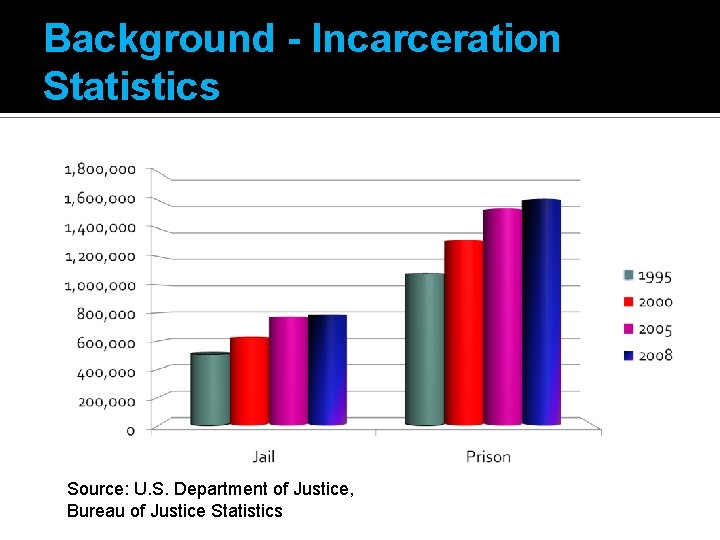 Background - Incarceration Statistics

1,800,000
1,600,000
1,400,000
1,200,000
1,000,000
800,000
600,000
400,000
200,000
0

Jail
Prison

1995
2000
2005
2008

Source: U.S. Department of Justice, Bureau of Justice Statistics